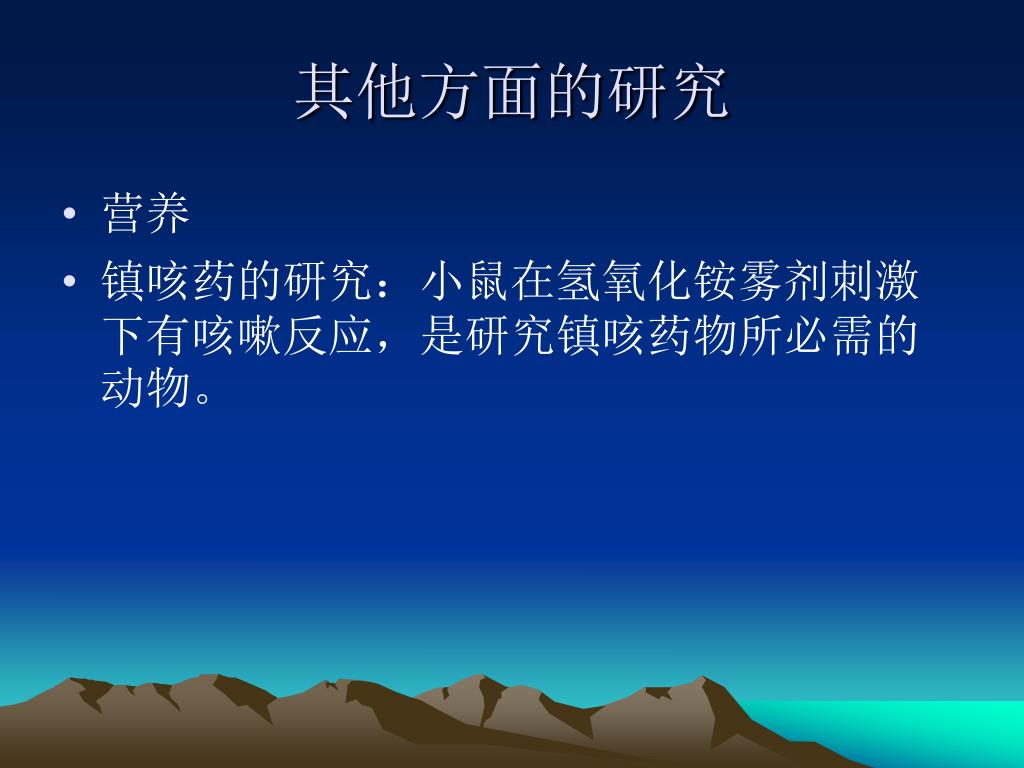 其他方面的研究

• 营养
• 镇咳药的研究：小鼠在氢氧化铵雾剂刺激下有咳嗽反应，是研究镇咳药物所必需的动物。